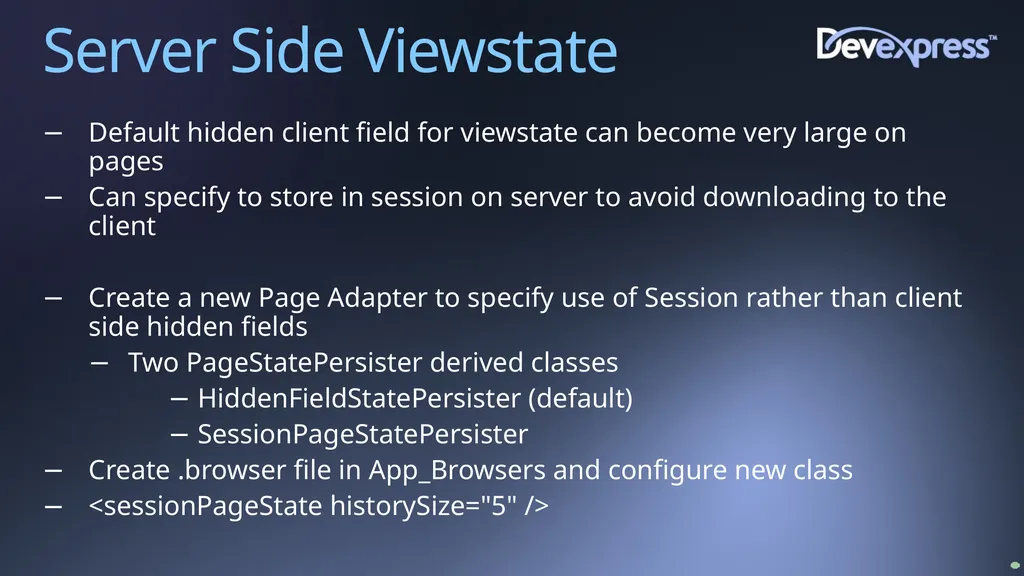 Server Side Viewstate

DevExpress™

– Default hidden client field for viewstate can become very large on pages
– Can specify to store in session on server to avoid downloading to the client

– Create a new Page Adapter to specify use of Session rather than client side hidden fields
– Two PageStatePersister derived classes
– HiddenFieldStatePersister (default)
– SessionPageStatePersister
– Create .browser file in App_Browsers and configure new class
– <sessionPageState historySize="5" />